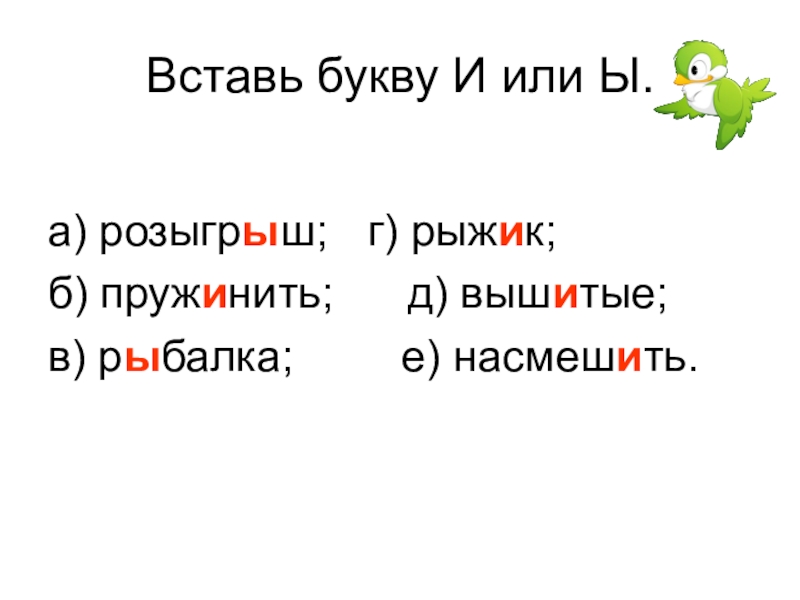 Вставь букву И или Ы.

а) розыгрыш; г) рыжик;

б) пружинить; д) вышитые;

в) рыбалка; е) насмешить.